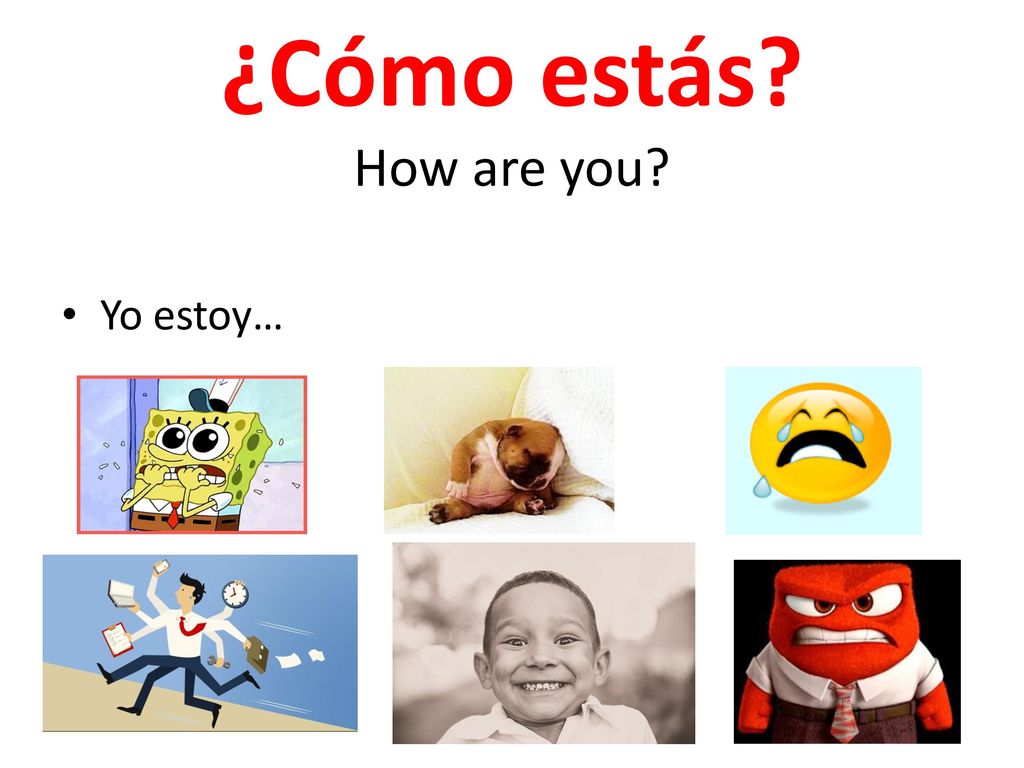 ¿Cómo estás?
How are you?

• Yo estoy…